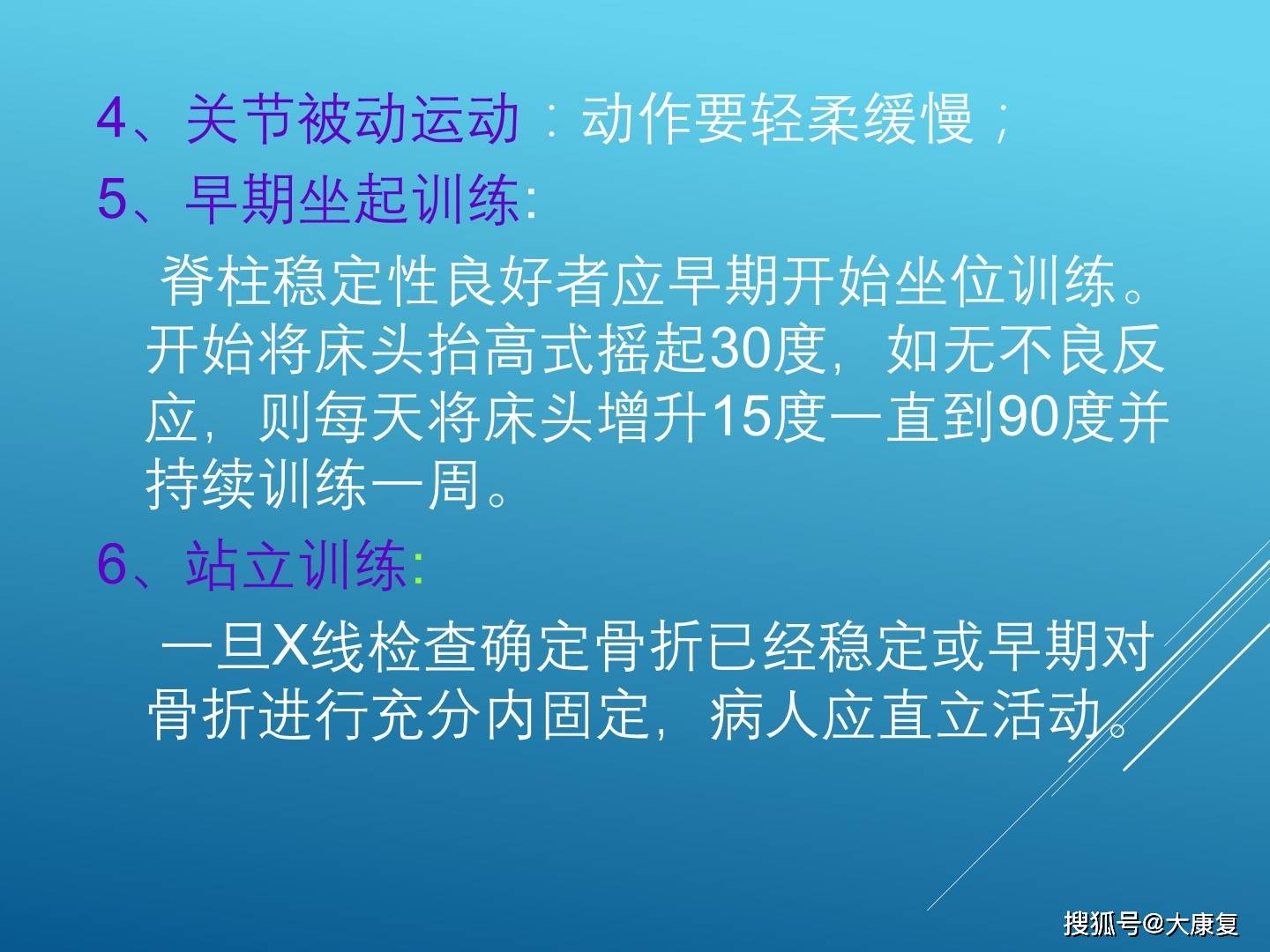 4、关节被动运动：动作要轻柔缓慢；

5、早期坐起训练:

脊柱稳定性良好者应早期开始坐位训练。开始将床头抬高式摇起30度，如无不良反应，则每天将床头增升15度一直到90度并持续训练一周。

6、站立训练:

一旦X线检查确定骨折已经稳定或早期对骨折进行充分内固定，病人应直立活动。

搜狐号@大康复